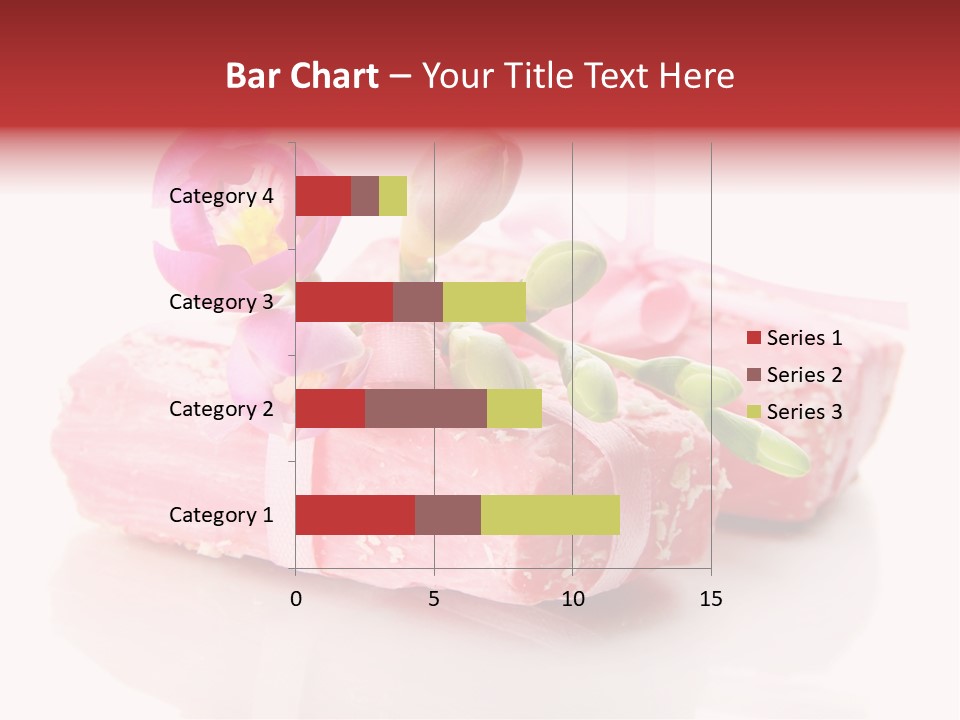 Bar Chart – Your Title Text Here

Category 4
Category 3
Category 2
Category 1

0
5
10
15

Series 1
Series 2
Series 3